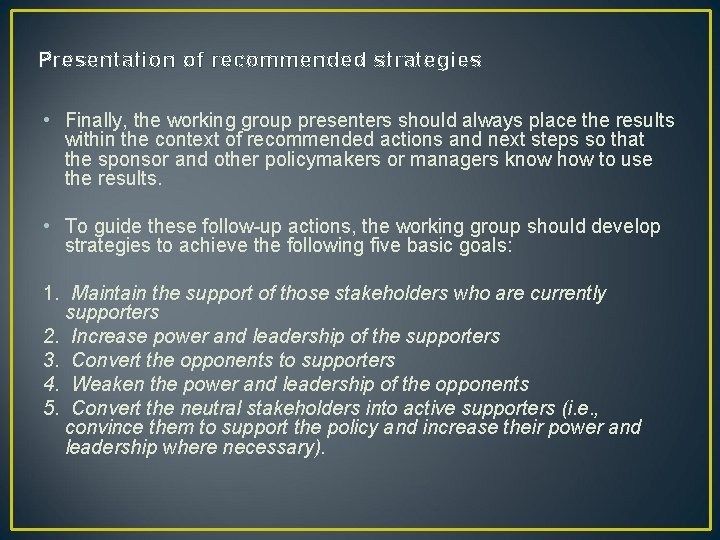 Presentation of recommended strategies

• Finally, the working group presenters should always place the results within the context of recommended actions and next steps so that the sponsor and other policymakers or managers know how to use the results.

• To guide these follow-up actions, the working group should develop strategies to achieve the following five basic goals:

1. Maintain the support of those stakeholders who are currently supporters
2. Increase power and leadership of the supporters
3. Convert the opponents to supporters
4. Weaken the power and leadership of the opponents
5. Convert the neutral stakeholders into active supporters (i.e., convince them to support the policy and increase their power and leadership where necessary).